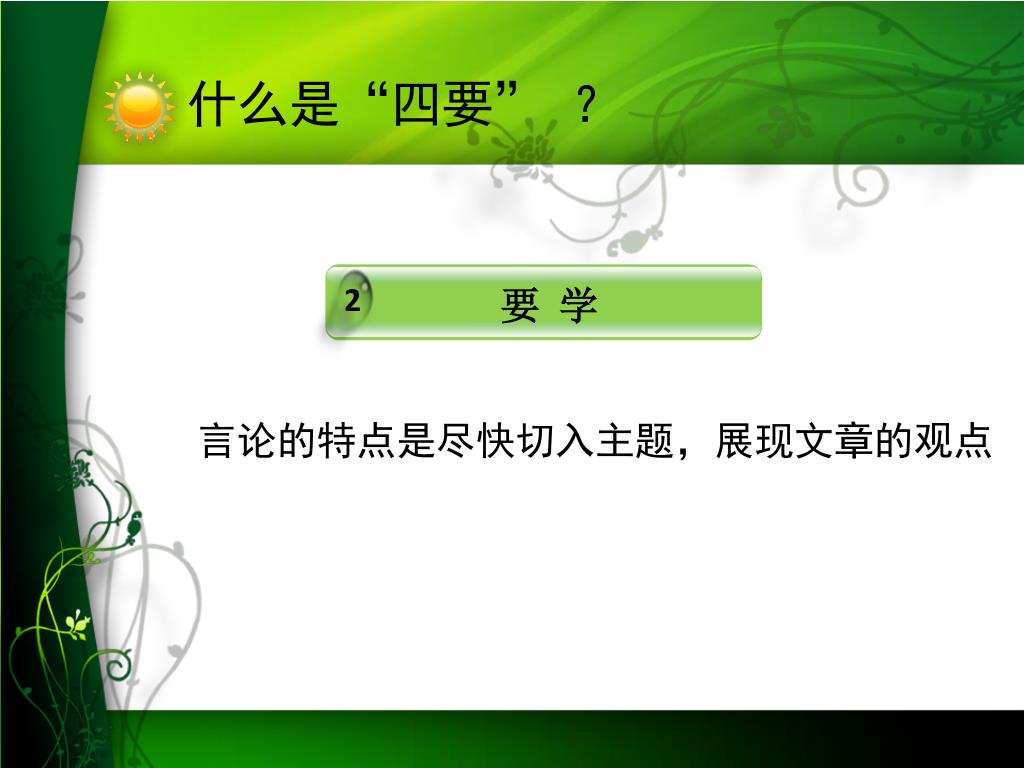 什么是“四要” ？

2 要 学

言论的特点是尽快切入主题，展现文章的观点